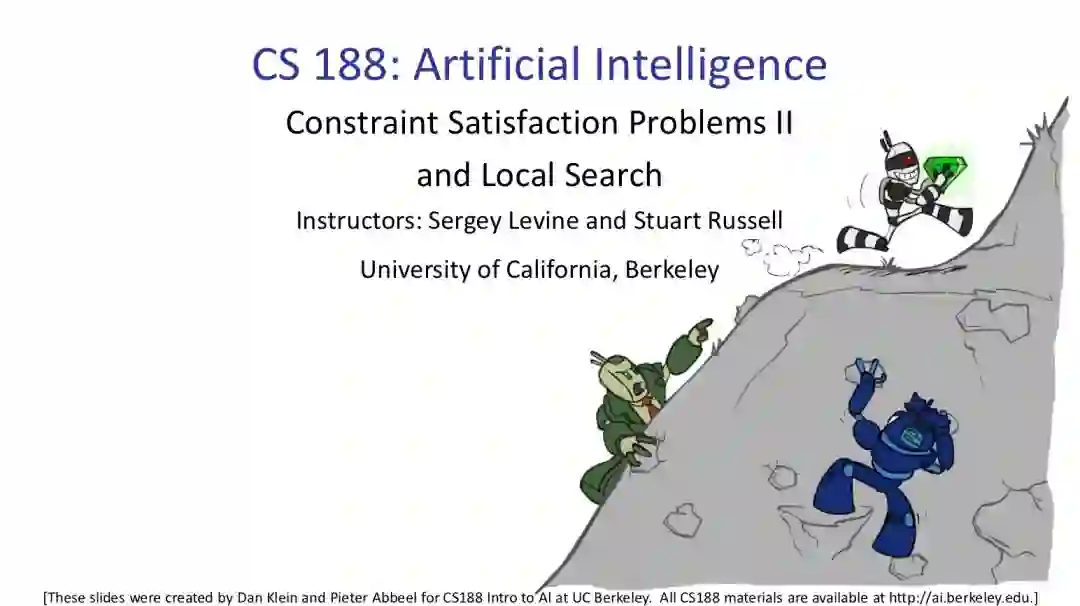 CS 188: Artificial Intelligence

Constraint Satisfaction Problems II and Local Search

Instructors: Sergey Levine and Stuart Russell

University of California, Berkeley

[These slides were created by Dan Klein and Pieter Abbeel for CS188 Intro to AI at UC Berkeley. All CS188 materials are available at http://ai.berkeley.edu.]